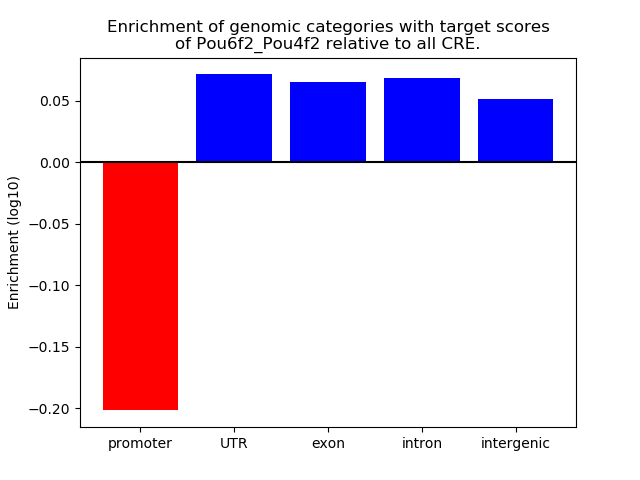 Enrichment of genomic categories with target scores of Pou6f2_Pou4f2 relative to all CRE.

Enrichment (log10)

0.05
0.00
−0.05
−0.10
−0.15
−0.20

promoter
UTR
exon
intron
intergenic